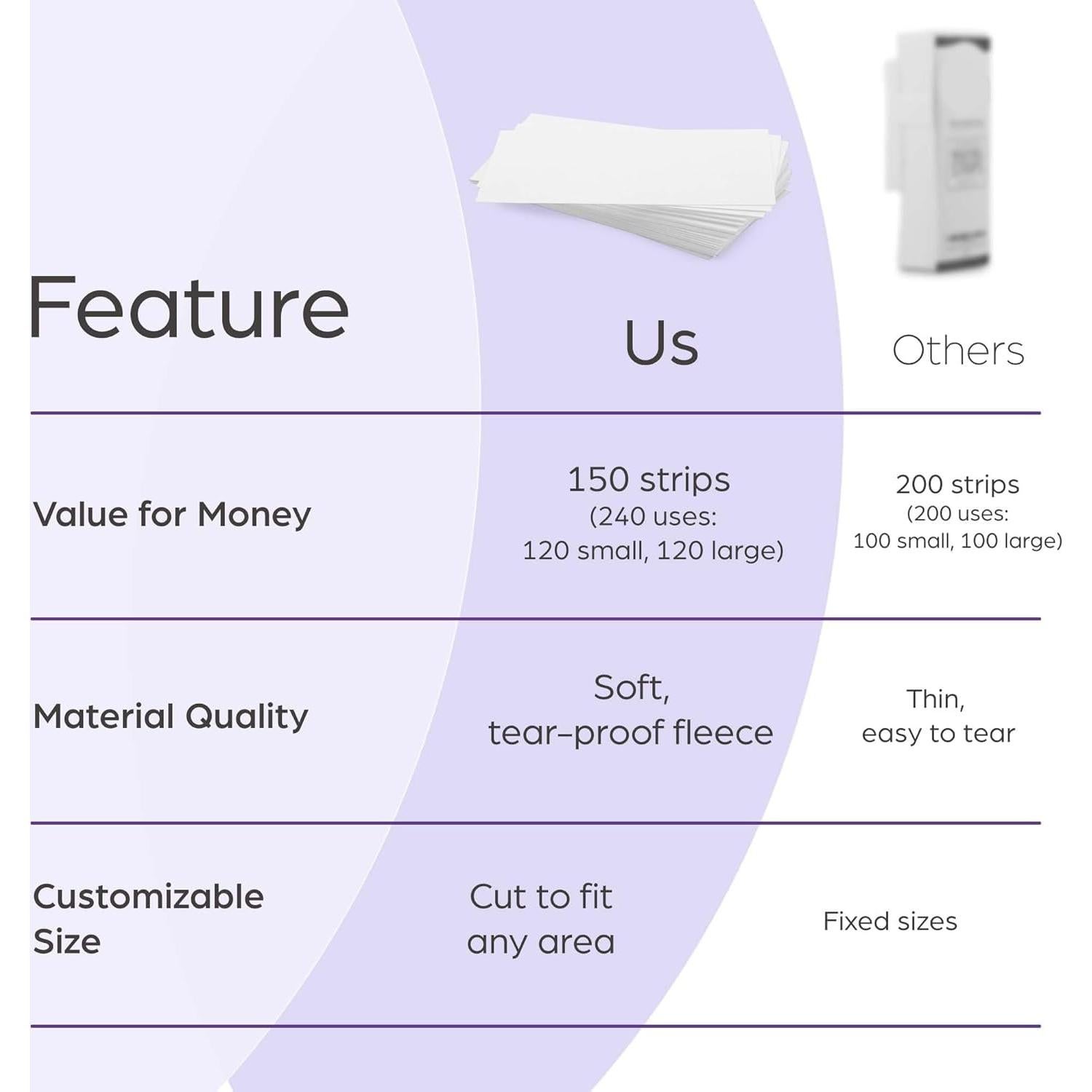 | Feature | Us | Others |
|---|---|---|
| Value for Money | 150 strips (240 uses: 120 small, 120 large) | 200 strips (200 uses: 100 small, 100 large) |
| Material Quality | Soft, tear-proof fleece | Thin, easy to tear |
| Customizable Size | Cut to fit any area | Fixed sizes |